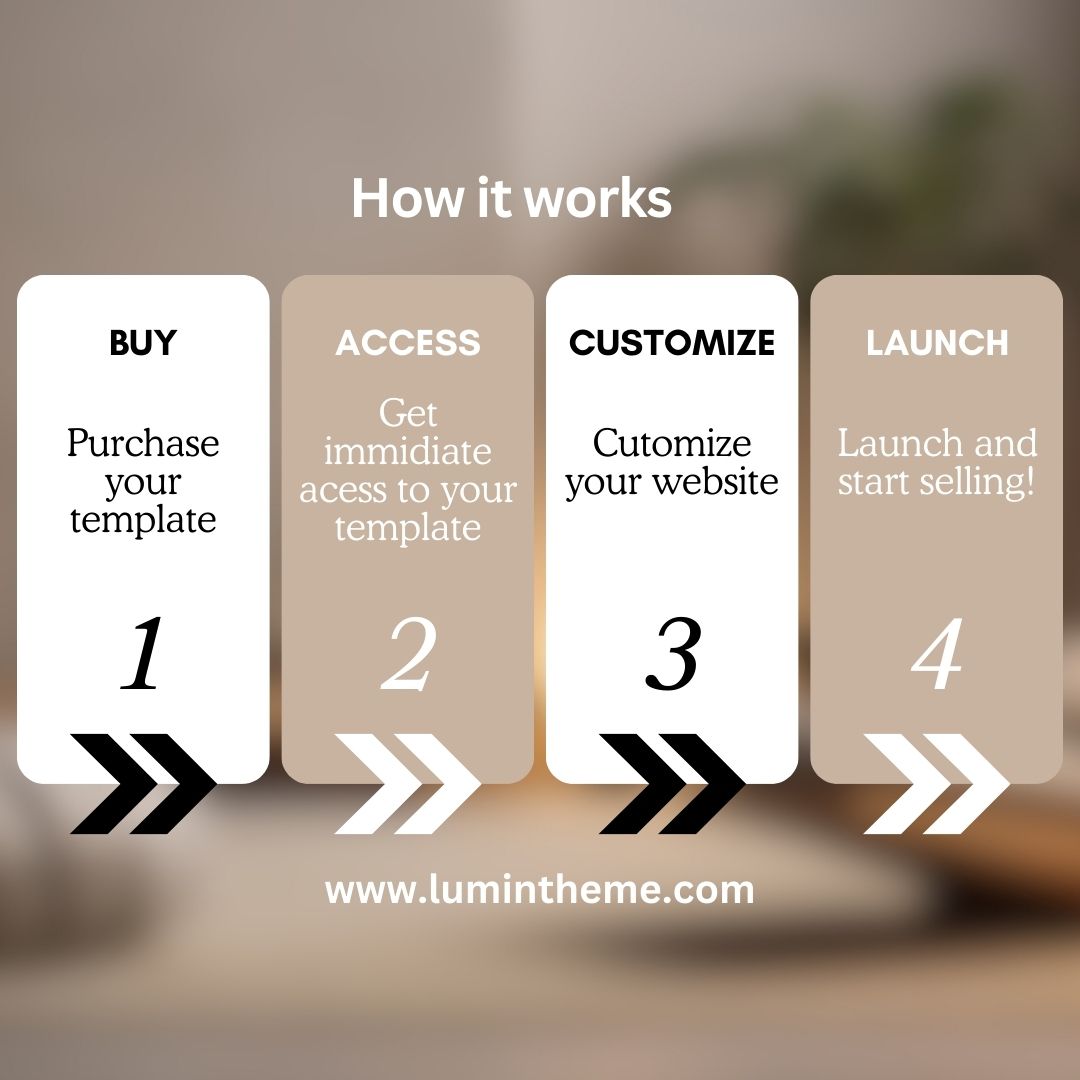 How it works

BUY

Purchase your template

1

ACCESS

Get immidiate acess to your template

2

CUSTOMIZE

Cutomize your website

3

LAUNCH

Launch and start selling!

4

www.lumintheme.com